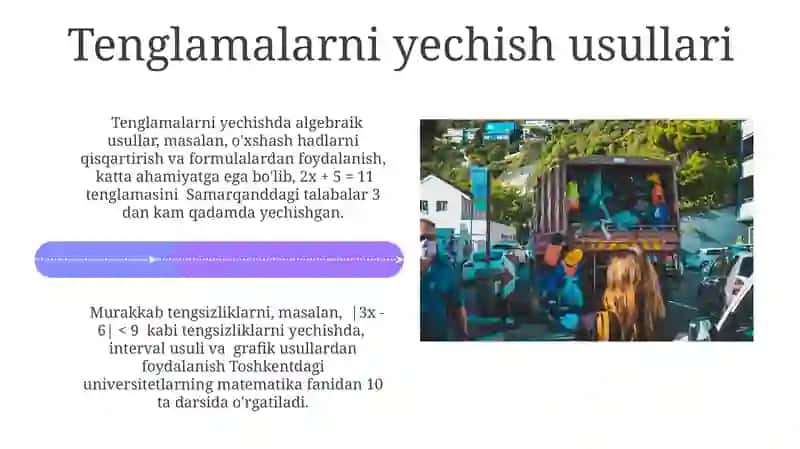 Tenglamalarni yechish usullari

Tenglamalarni yechishda algebraik usullar, masalan, o'xshash hadlarni qisqartirish va formulalardan foydalanish, katta ahamiyatga ega bo'lib, $2x + 5 = 11$ tenglamasini Samarqanddagi talabalar 3 dan kam qadamda yechishgan.

Murakkab tengsizliklarni, masalan, $|3x - 6| < 9$ kabi tengsizliklarni yechishda, interval usuli va grafik usullardan foydalanish Toshkentdagi universitetlarning matematika fanidan 10 ta darsida o'rgatiladi.